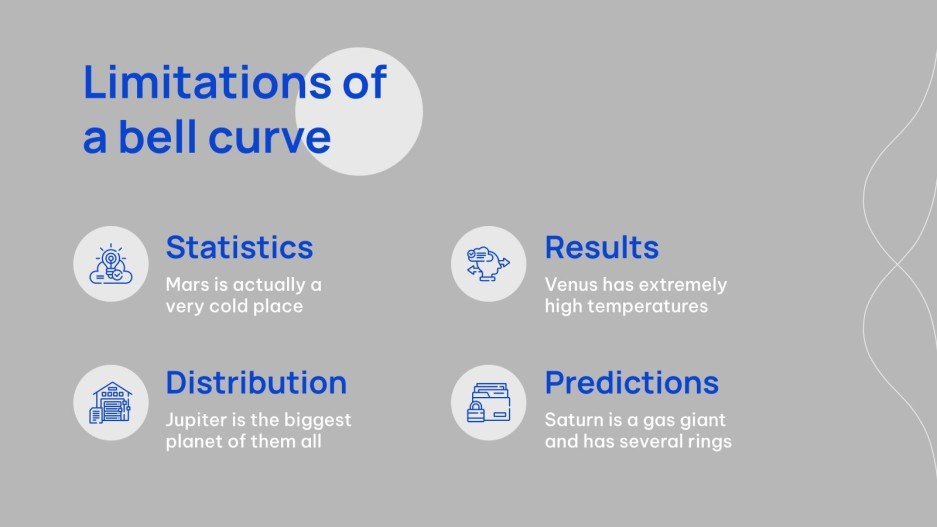 Limitations of a bell curve

Statistics
Mars is actually a very cold place

Results
Venus has extremely high temperatures

Distribution
Jupiter is the biggest planet of them all

Predictions
Saturn is a gas giant and has several rings